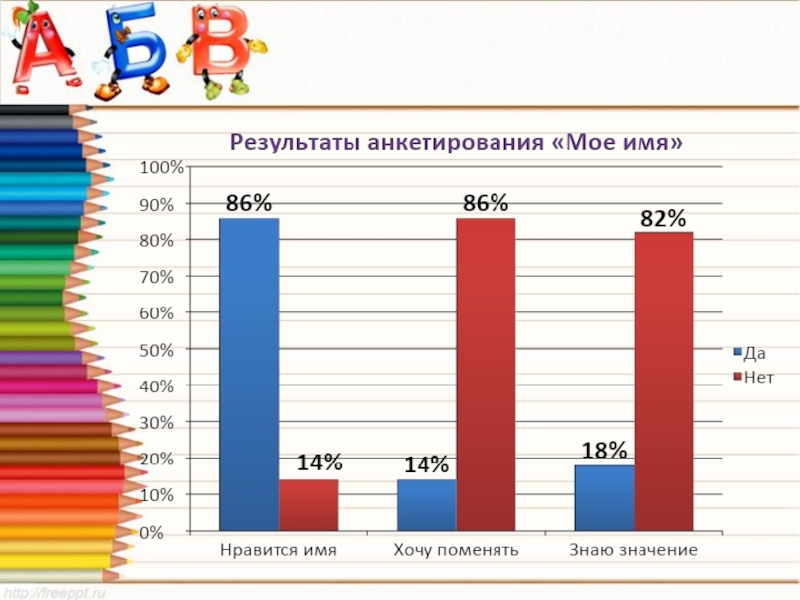 А Б В

Результаты анкетирования «Мое имя»

100%
90%
80%
70%
60%
50%
40%
30%
20%
10%
0%

86%
14%
14%
86%
18%
82%

Нравится имя
Хочу поменять
Знаю значение

Да
Нет

http://freeppt.ru